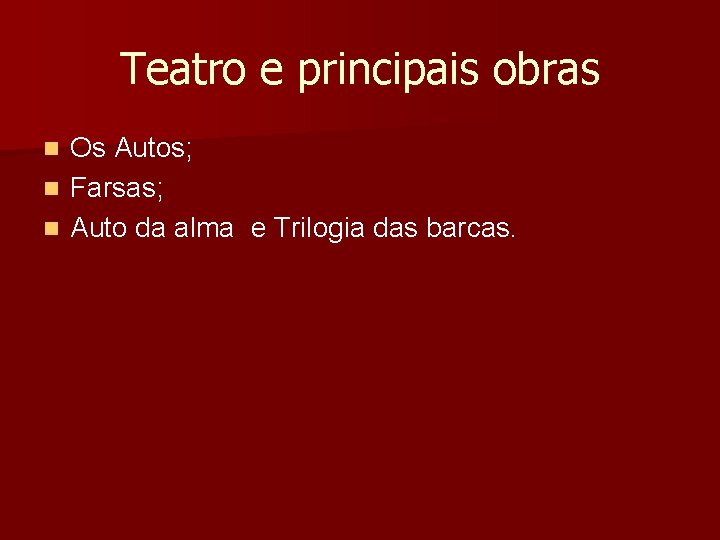 Teatro e principais obras

• Os Autos;
• Farsas;
• Auto da alma e Trilogia das barcas.